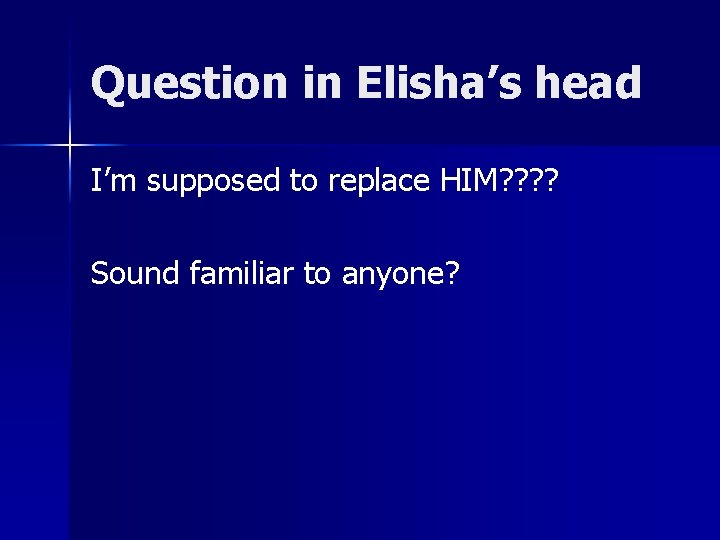 Question in Elisha's head

I'm supposed to replace HIM????

Sound familiar to anyone?